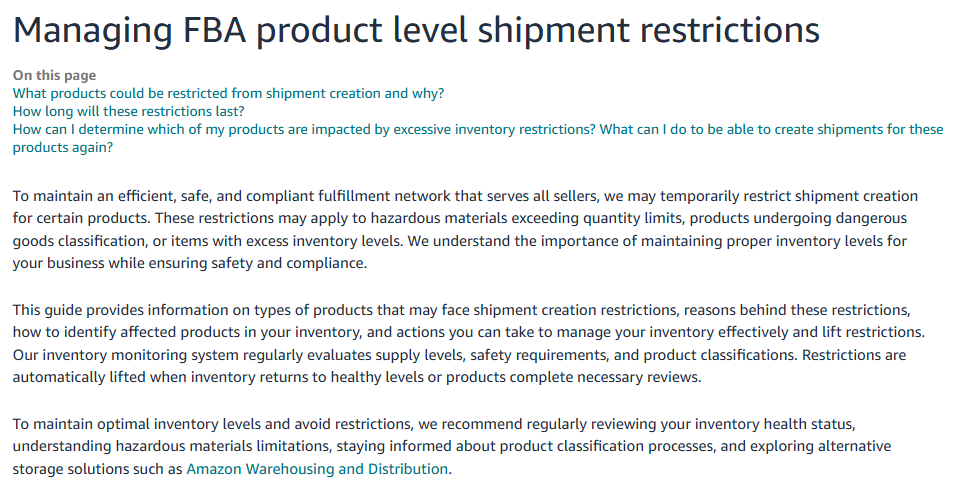 Managing FBA product level shipment restrictions

On this page
What products could be restricted from shipment creation and why?
How long will these restrictions last?
How can I determine which of my products are impacted by excessive inventory restrictions? What can I do to be able to create shipments for these products again?

To maintain an efficient, safe, and compliant fulfillment network that serves all sellers, we may temporarily restrict shipment creation for certain products. These restrictions may apply to hazardous materials exceeding quantity limits, products undergoing dangerous goods classification, or items with excess inventory levels. We understand the importance of maintaining proper inventory levels for your business while ensuring safety and compliance.

This guide provides information on types of products that may face shipment creation restrictions, reasons behind these restrictions, how to identify affected products in your inventory, and actions you can take to manage your inventory effectively and lift restrictions. Our inventory monitoring system regularly evaluates supply levels, safety requirements, and product classifications. Restrictions are automatically lifted when inventory returns to healthy levels or products complete necessary reviews.

To maintain optimal inventory levels and avoid restrictions, we recommend regularly reviewing your inventory health status, understanding hazardous materials limitations, staying informed about product classification processes, and exploring alternative storage solutions such as Amazon Warehousing and Distribution.